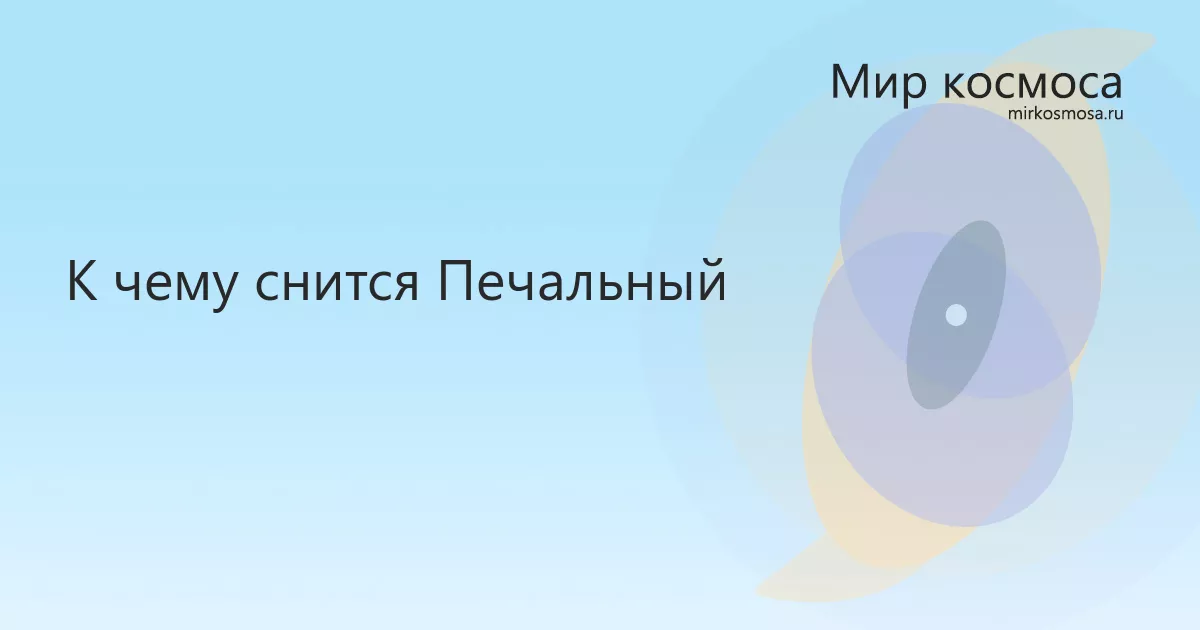 Мир космоса
mirkosmosa.ru

К чему снится Печальный